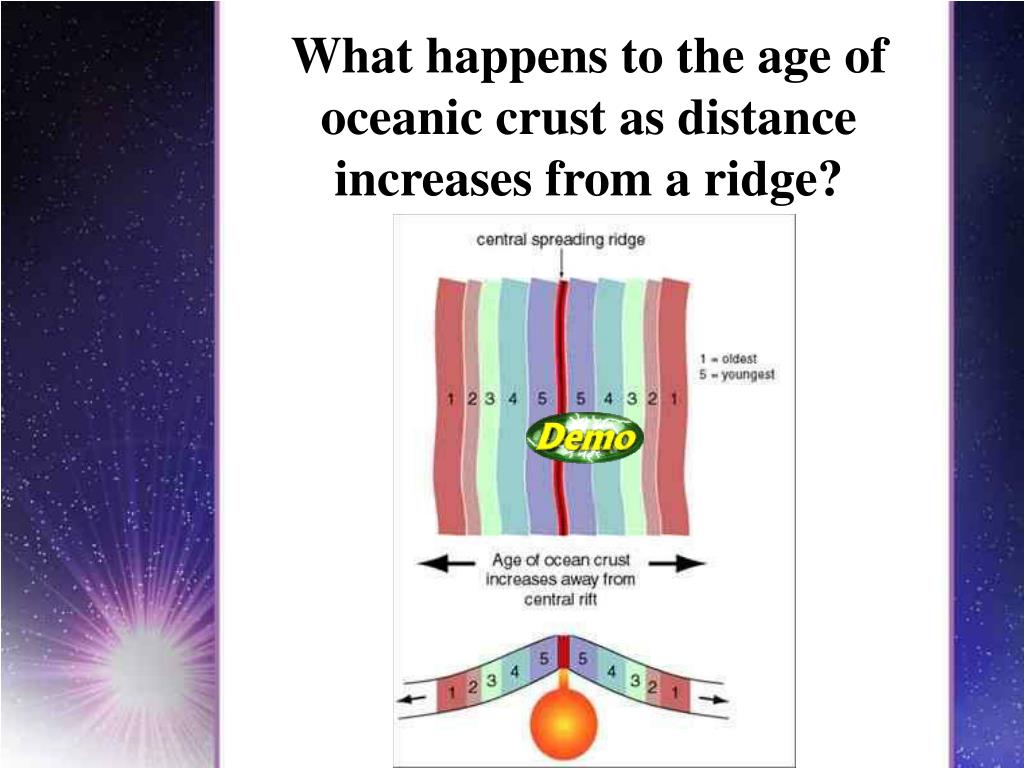 What happens to the age of oceanic crust as distance increases from a ridge?

central spreading ridge

1 = oldest
5 = youngest

1 2 3 4 5 5 4 3 2 1

Demo

Age of ocean crust increases away from central rift

1 2 3 4 5 5 4 3 2 1